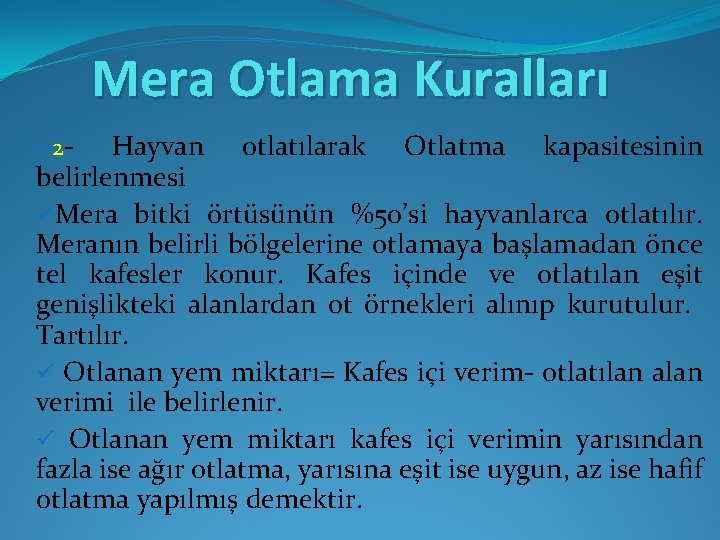 Mera Otlama Kuralları

✓2- Hayvan otlatılarak Otlatma kapasitesinin belirlenmesi

✓Mera bitki örtüsünün %50'si hayvanlarca otlatılır. Meranın belirli bölgelerine otlamaya başlamadan önce tel kafesler konur. Kafes içinde ve otlatılan eşit genişlikteki alanlardan ot örnekleri alınıp kurutulur. Tartılır.

✓ Otlanan yem miktarı= Kafes içi verim- otlatılan alan verimi ile belirlenir.

✓ Otlanan yem miktarı kafes içi verimin yarısından fazla ise ağır otlatma, yarısına eşit ise uygun, az ise hafif otlatma yapılmış demektir.